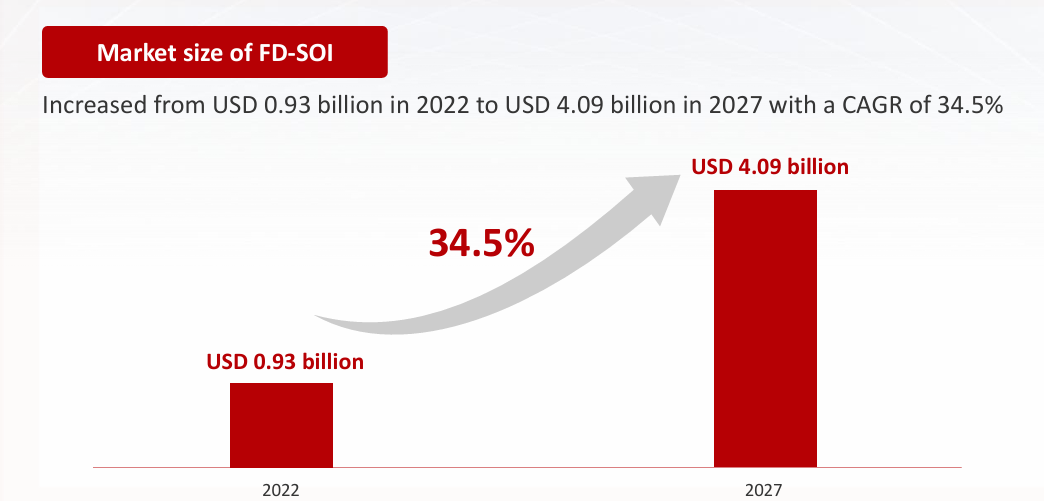 Market size of FD-SOI

Increased from USD 0.93 billion in 2022 to USD 4.09 billion in 2027 with a CAGR of 34.5%

USD 4.09 billion

34.5%

USD 0.93 billion

2022

2027